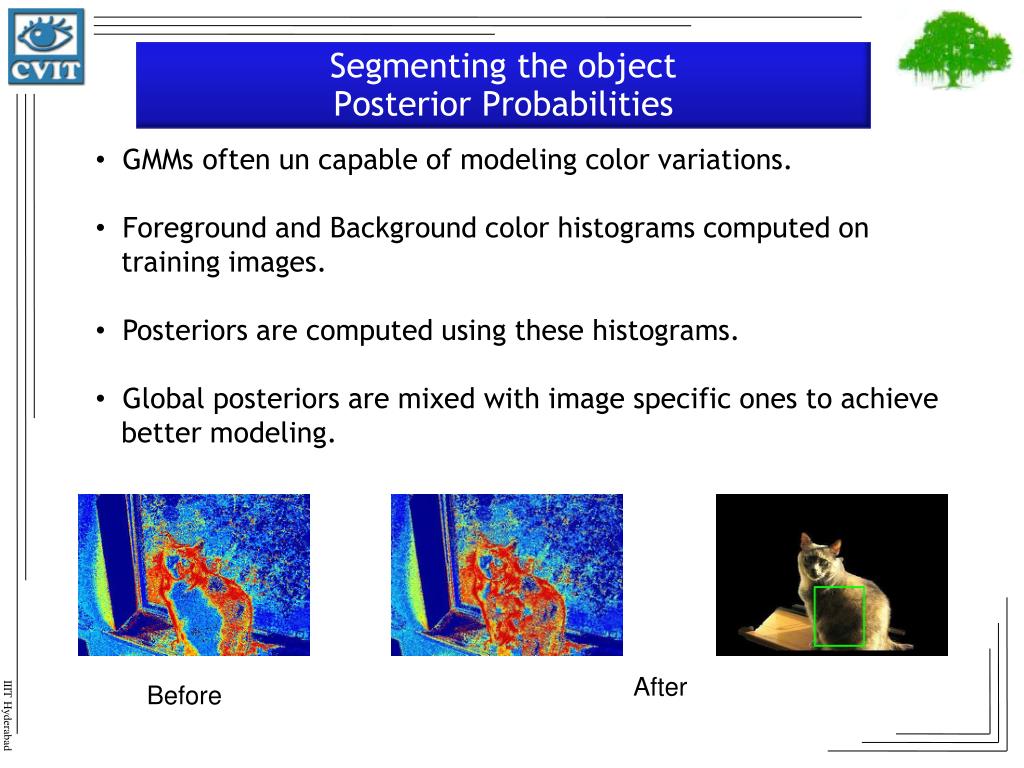 CVIT

Segmenting the object
Posterior Probabilities

• GMMs often un capable of modeling color variations.

• Foreground and Background color histograms computed on training images.

• Posteriors are computed using these histograms.

• Global posteriors are mixed with image specific ones to achieve better modeling.

Before

After

IIIT Hyderabad